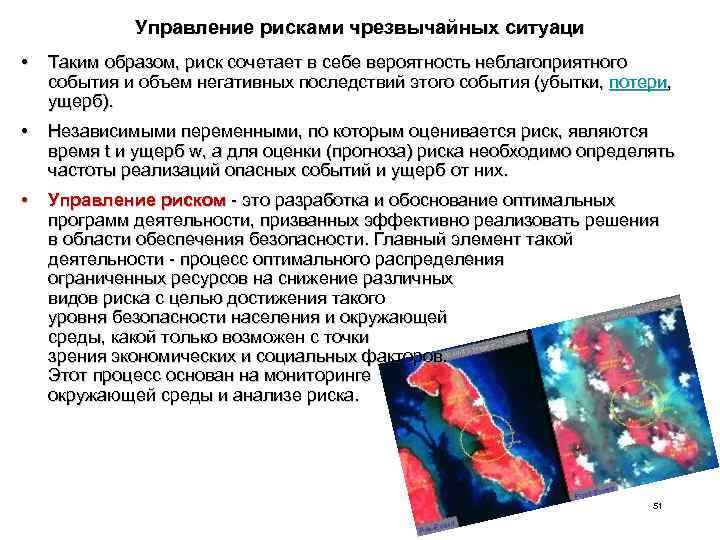 Управление рисками чрезвычайных ситуаци

• Таким образом, риск сочетает в себе вероятность неблагоприятного события и объем негативных последствий этого события (убытки, потери, ущерб).

• Независимыми переменными, по которым оценивается риск, являются время t и ущерб w, а для оценки (прогноза) риска необходимо определять частоты реализаций опасных событий и ущерб от них.

• Управление риском - это разработка и обоснование оптимальных программ деятельности, призванных эффективно реализовать решения в области обеспечения безопасности. Главный элемент такой деятельности - процесс оптимального распределения ограниченных ресурсов на снижение различных видов риска с целью достижения такого уровня безопасности населения и окружающей среды, какой только возможен с точки зрения экономических и социальных факторов. Этот процесс основан на мониторинге окружающей среды и анализе риска.

51